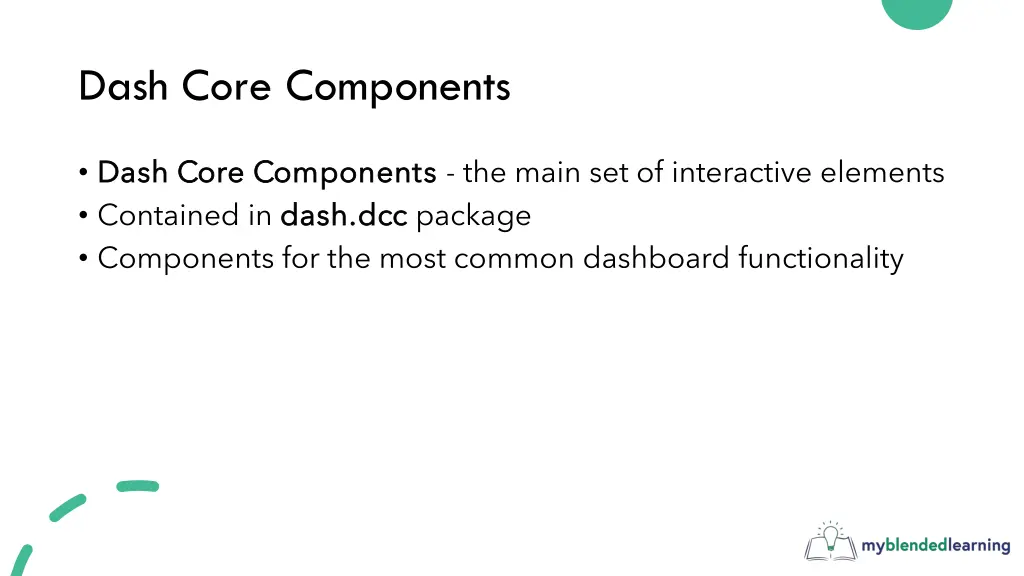 Dash Core Components

• Dash Core Components - the main set of interactive elements
• Contained in dash.dcc package
• Components for the most common dashboard functionality

myblendedlearning